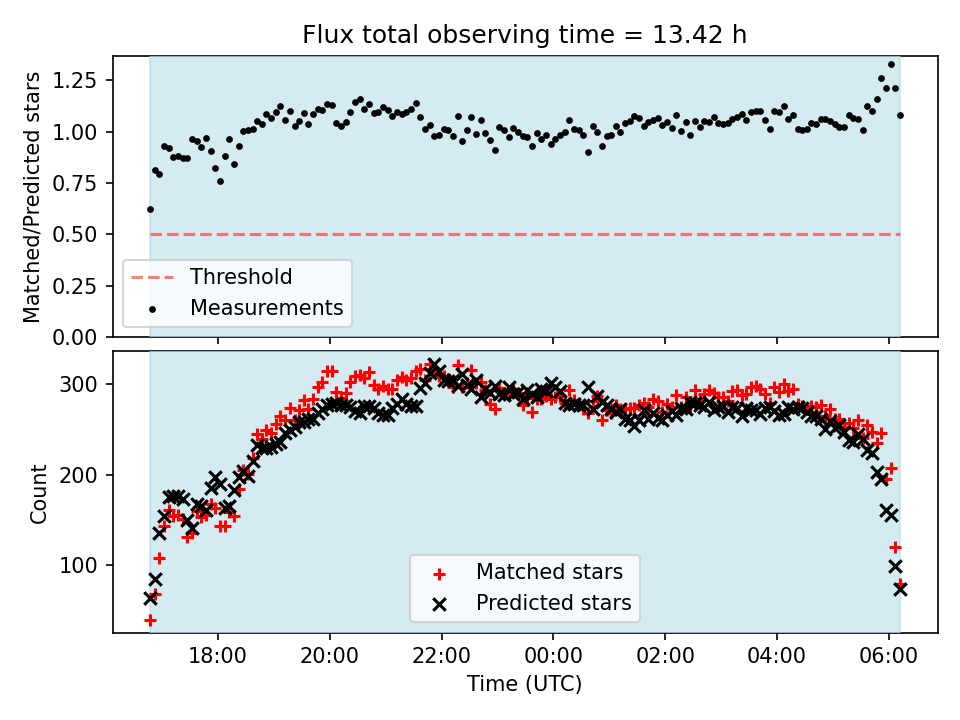 Flux total observing time = 13.42 h

Matched/Predicted stars

1.25
1.00
0.75
0.50
0.25
0.00

Threshold
Measurements

Count

300
200
100

Matched stars
Predicted stars

18:00
20:00
22:00
00:00
02:00
04:00
06:00

Time (UTC)